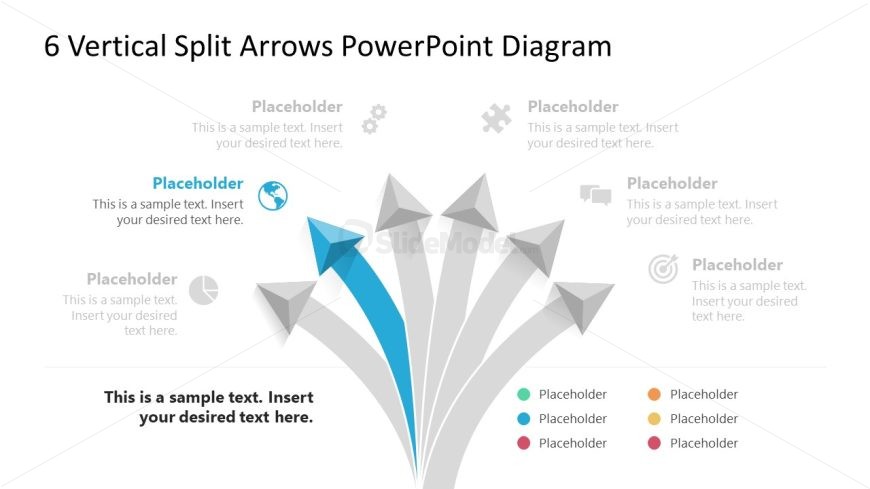 6 Vertical Split Arrows PowerPoint Diagram

Placeholder
This is a sample text. Insert your desired text here.

Placeholder
This is a sample text. Insert your desired text here.

Placeholder
This is a sample text. Insert your desired text here.

Placeholder
This is a sample text. Insert your desired text here.

Placeholder
This is a sample text. Insert your desired text here.

Placeholder
This is a sample text. Insert your desired text here.

SlideModel

This is a sample text. Insert your desired text here.

Placeholder
Placeholder
Placeholder
Placeholder
Placeholder
Placeholder